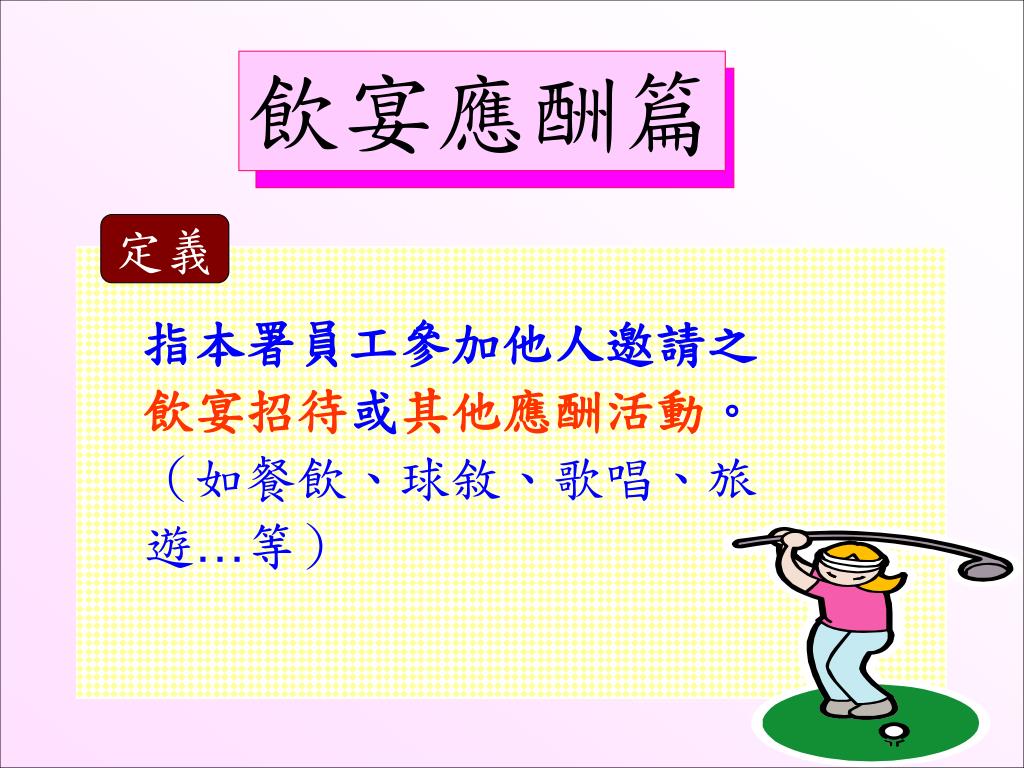 飲宴應酬篇

定義

指本署員工參加他人邀請之飲宴招待或其他應酬活動。（如餐飲、球敘、歌唱、旅遊…等）